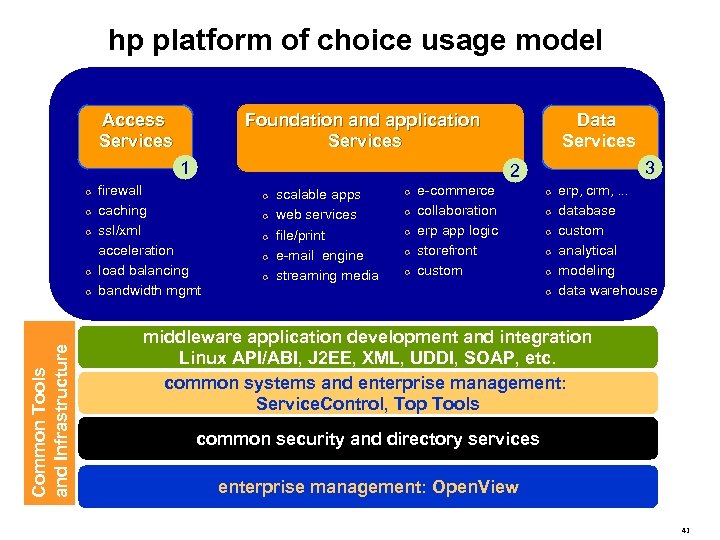 hp platform of choice usage model

Access Services
1
- firewall
- caching
- ssl/xml acceleration
- load balancing
- bandwidth mgmt

Foundation and application Services
2
- scalable apps
- web services
- file/print
- e-mail engine
- streaming media

- e-commerce
- collaboration
- erp app logic
- storefront
- custom

Data Services
3
- erp, crm, ...
- database
- custom
- analytical
- modeling
- data warehouse

Common Tools and Infrastructure

middleware application development and integration
Linux API/ABI, J2EE, XML, UDDI, SOAP, etc.

common systems and enterprise management:
ServiceControl, Top Tools

common security and directory services

enterprise management: OpenView

41